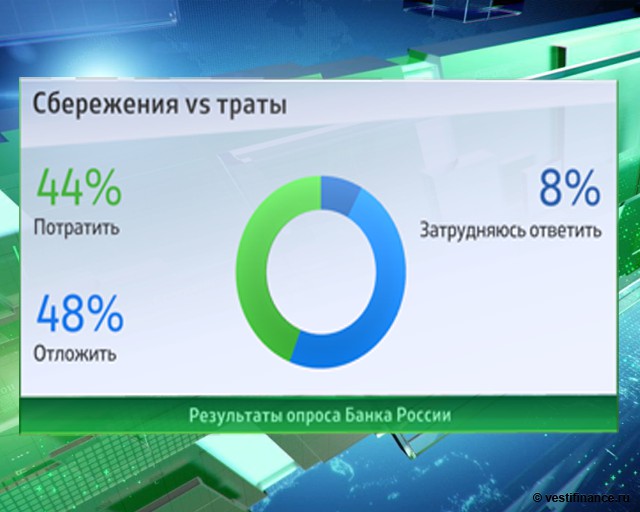 Сбережения vs траты

44%
Потратить

48%
Отложить

8%
Затрудняюсь ответить

Результаты опроса Банка России

© vestifinance.ru